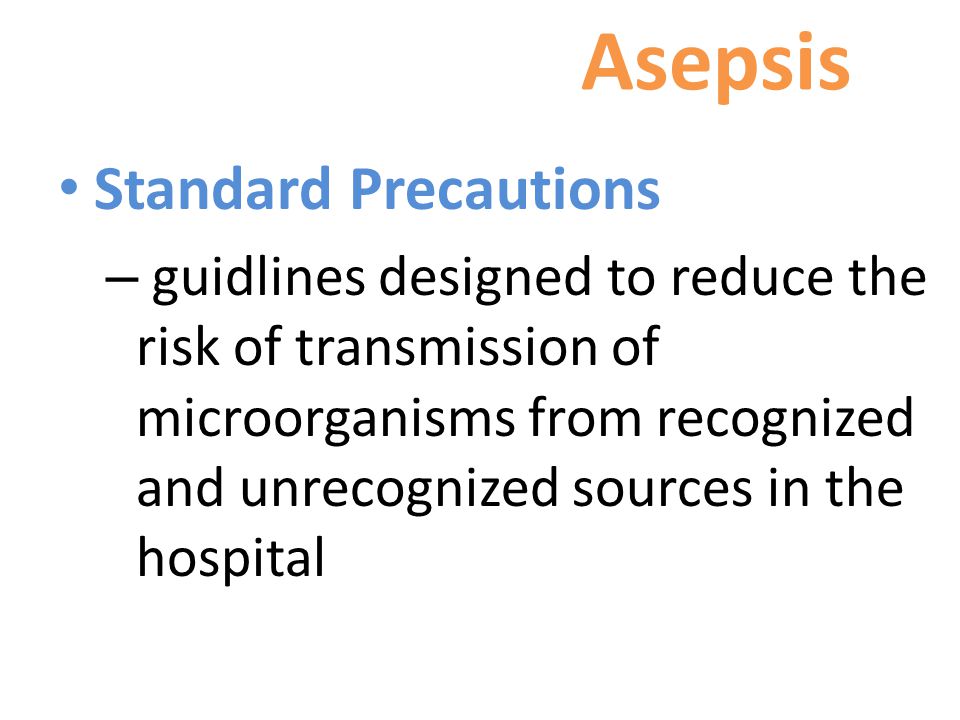 Asepsis

• Standard Precautions

– guidlines designed to reduce the risk of transmission of microorganisms from recognized and unrecognized sources in the hospital